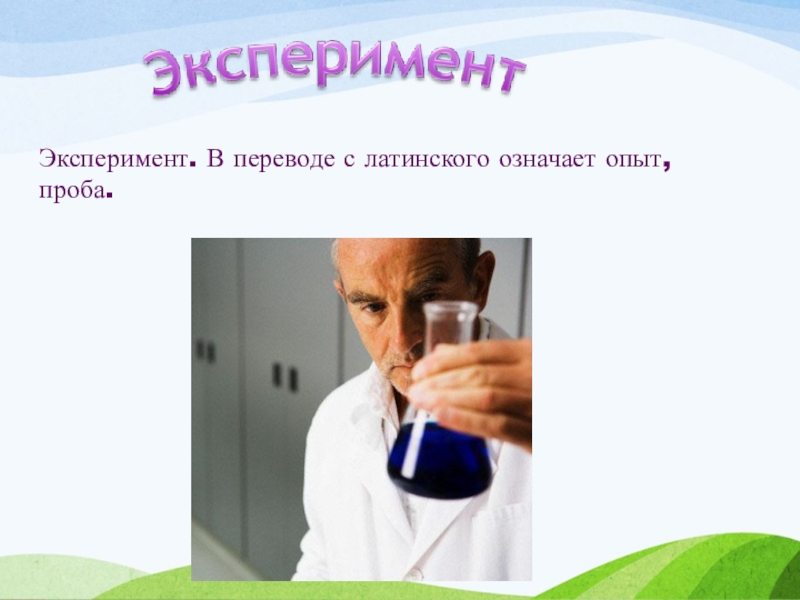 Эксперимент

Эксперимент. В переводе с латинского означает опыт, проба.